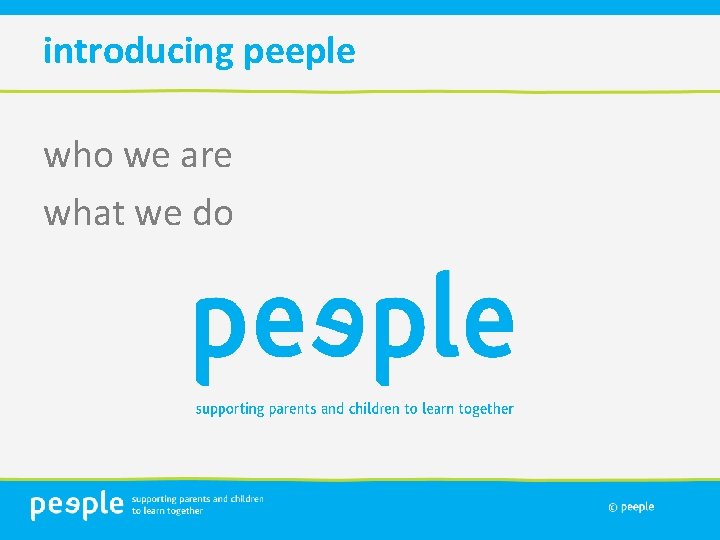 introducing peeple

who we are

what we do

peeple

supporting parents and children to learn together

peeple supporting parents and children to learn together

© peeple